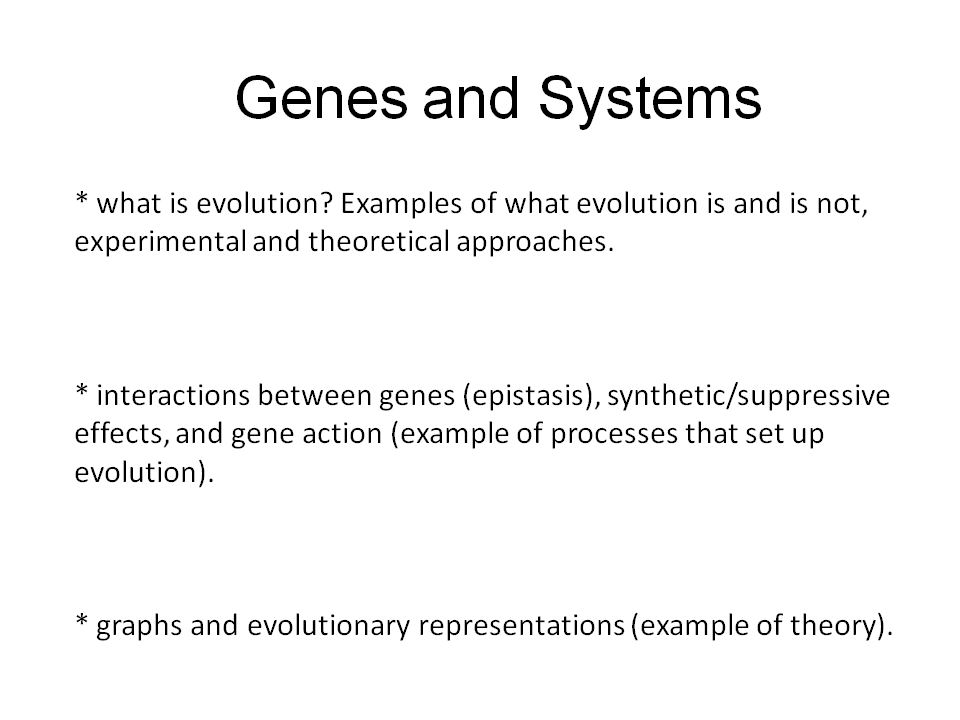 Genes and Systems

* what is evolution? Examples of what evolution is and is not, experimental and theoretical approaches.

* interactions between genes (epistasis), synthetic/suppressive effects, and gene action (example of processes that set up evolution).

* graphs and evolutionary representations (example of theory).